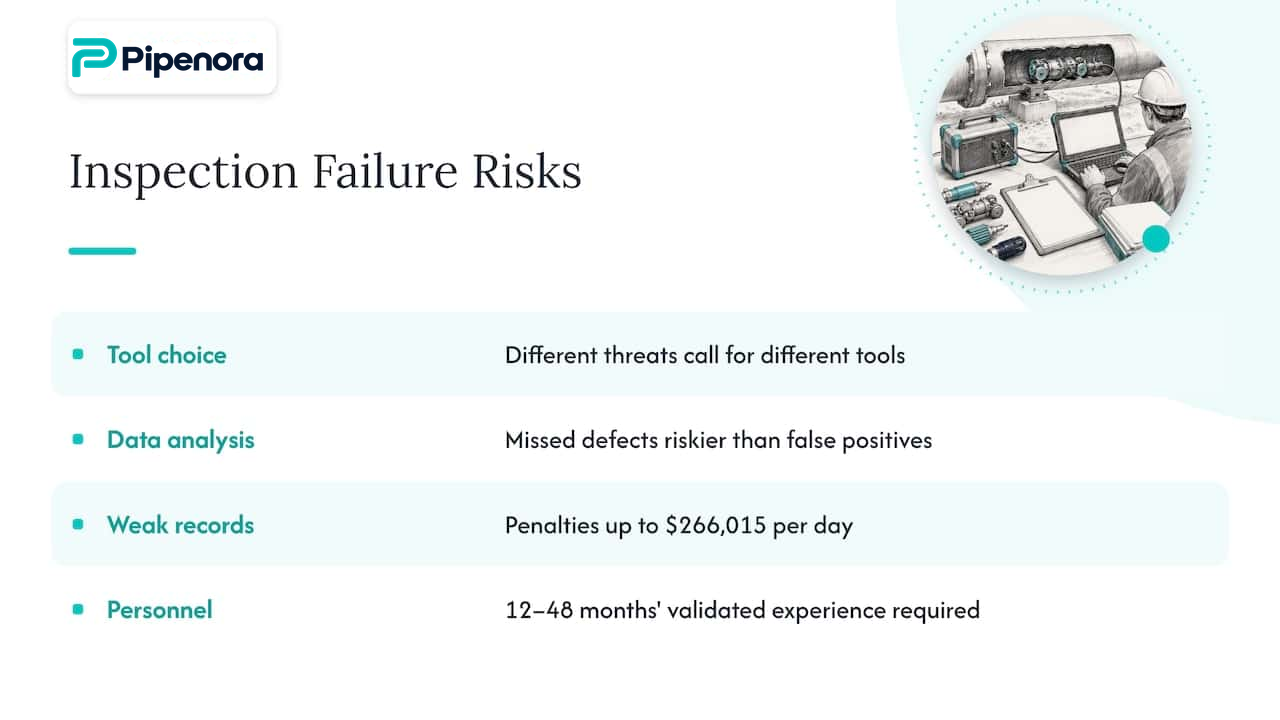 Pipenora

Inspection Failure Risks

• Tool choice Different threats call for different tools

• Data analysis Missed defects riskier than false positives

• Weak records Penalties up to $266,015 per day

• Personnel 12–48 months' validated experience required